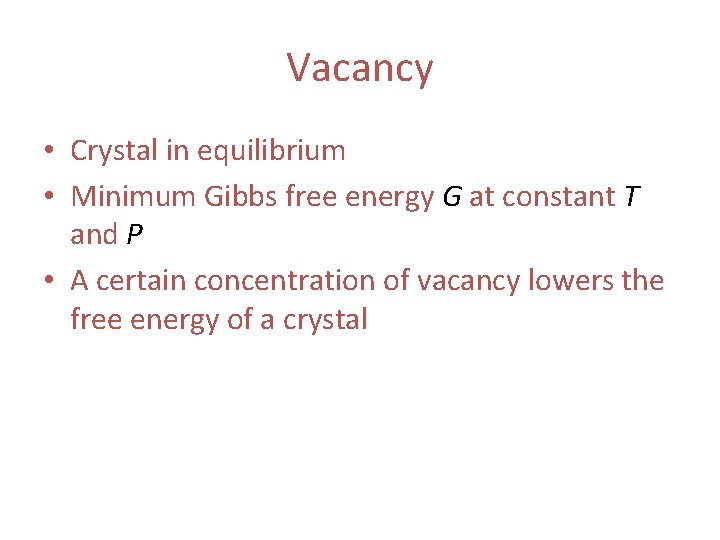 Vacancy

• Crystal in equilibrium
• Minimum Gibbs free energy $G$ at constant $T$ and $P$
• A certain concentration of vacancy lowers the free energy of a crystal